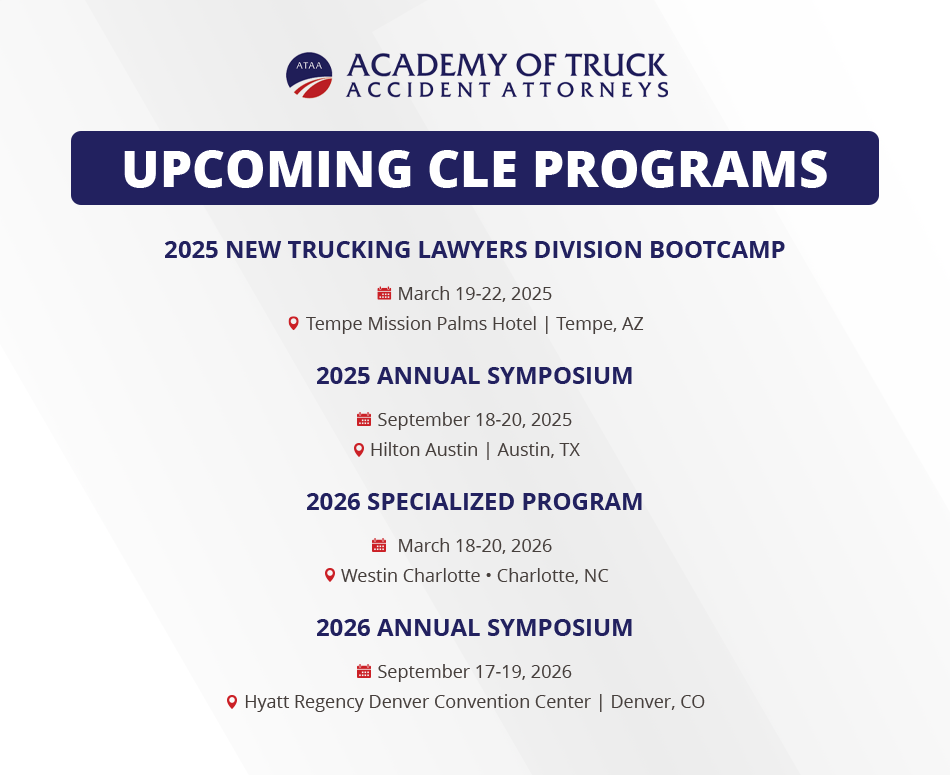 ATAA ACADEMY OF TRUCK ACCIDENT ATTORNEYS

UPCOMING CLE PROGRAMS

2025 NEW TRUCKING LAWYERS DIVISION BOOTCAMP

March 19-22, 2025
Tempe Mission Palms Hotel | Tempe, AZ

2025 ANNUAL SYMPOSIUM

September 18-20, 2025
Hilton Austin | Austin, TX

2026 SPECIALIZED PROGRAM

March 18-20, 2026
Westin Charlotte • Charlotte, NC

2026 ANNUAL SYMPOSIUM

September 17-19, 2026
Hyatt Regency Denver Convention Center | Denver, CO